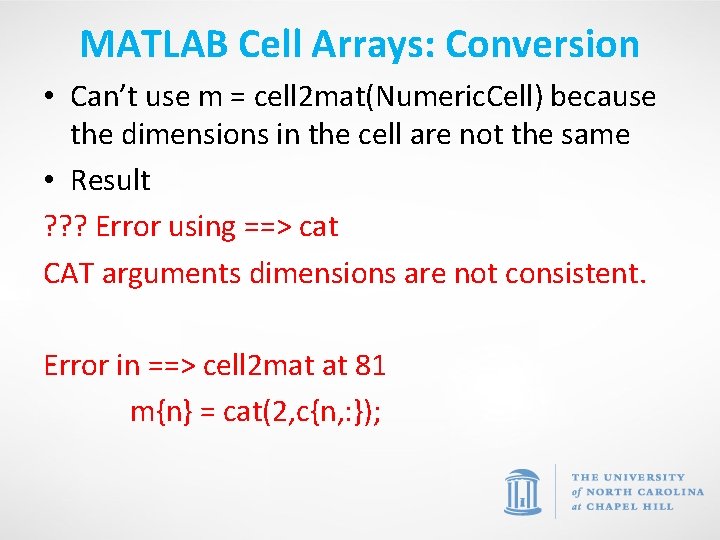 MATLAB Cell Arrays: Conversion

• Can't use m = cell2mat(NumericCell) because the dimensions in the cell are not the same

• Result

??? Error using ==> cat

CAT arguments dimensions are not consistent.

Error in ==> cell2mat at 81

m{n} = cat(2,c{n,:});

THE UNIVERSITY of NORTH CAROLINA at CHAPEL HILL